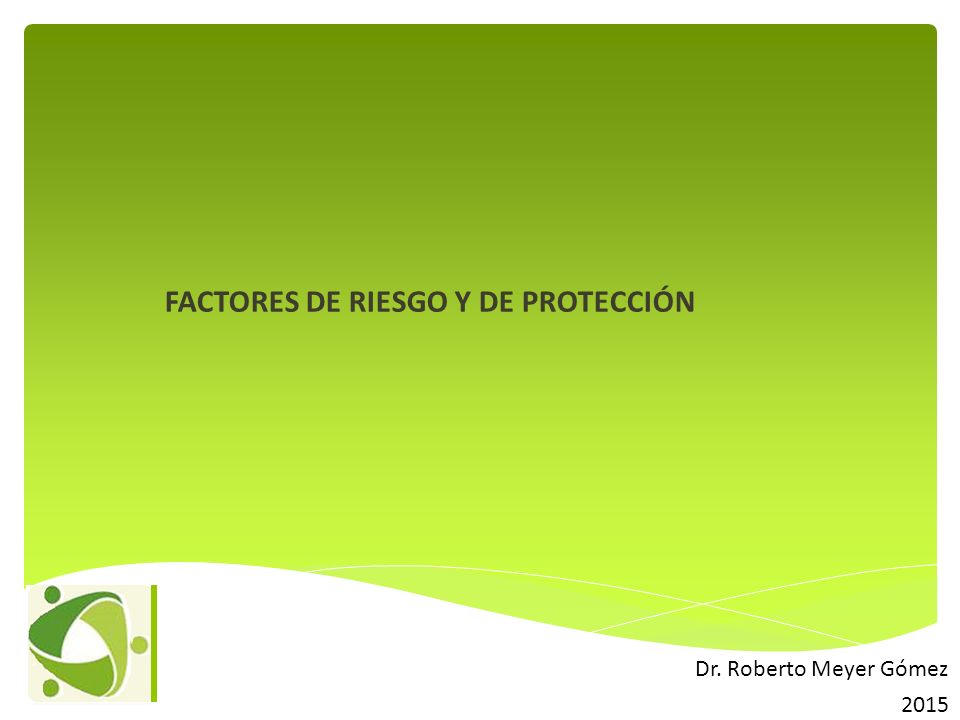 FACTORES DE RIESGO Y DE PROTECCIÓN

Dr. Roberto Meyer Gómez
2015